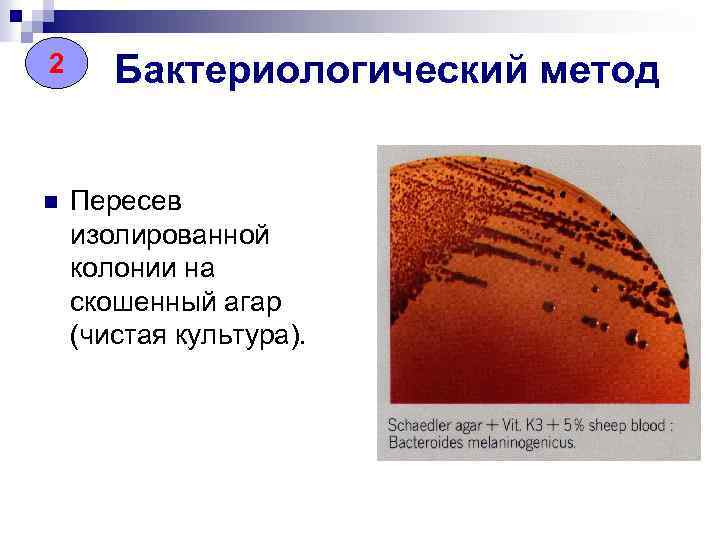 2

Бактериологический метод

Пересев изолированной колонии на скошенный агар (чистая культура).

Schaedler agar + Vit. K3 + 5% sheep blood : Bacteroides melaninogenicus.